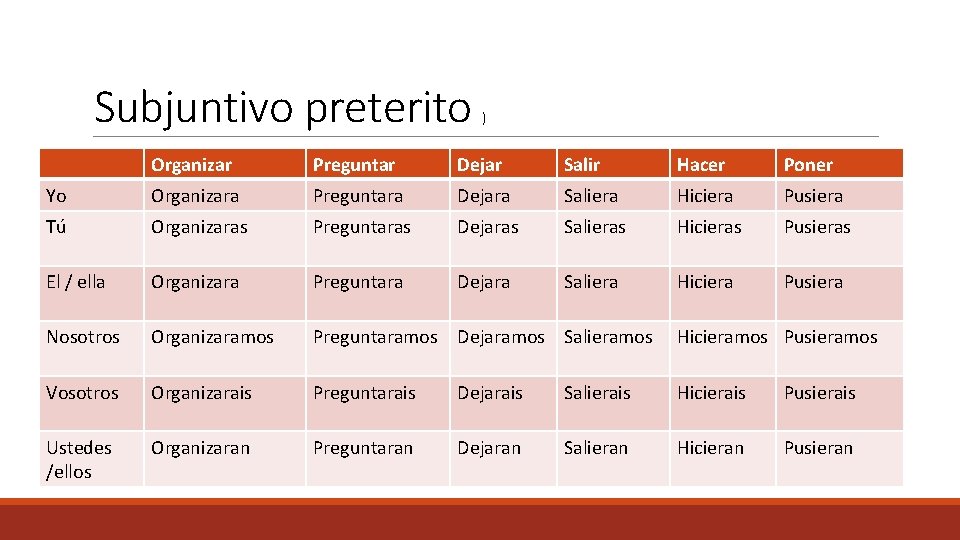 Subjuntivo preterito )

| | Organizar | Preguntar | Dejar | Salir | Hacer | Poner |
|---|---|---|---|---|---|---|
| Yo | Organizara | Preguntara | Dejara | Saliera | Hiciera | Pusiera |
| Tú | Organizaras | Preguntaras | Dejaras | Salieras | Hicieras | Pusieras |
| El / ella | Organizara | Preguntara | Dejara | Saliera | Hiciera | Pusiera |
| Nosotros | Organizaramos | Preguntaramos | Dejaramos | Salieramos | Hicieramos | Pusieramos |
| Vosotros | Organizarais | Preguntarais | Dejarais | Salierais | Hicierais | Pusierais |
| Ustedes /ellos | Organizaran | Preguntaran | Dejaran | Salieran | Hicieran | Pusieran |